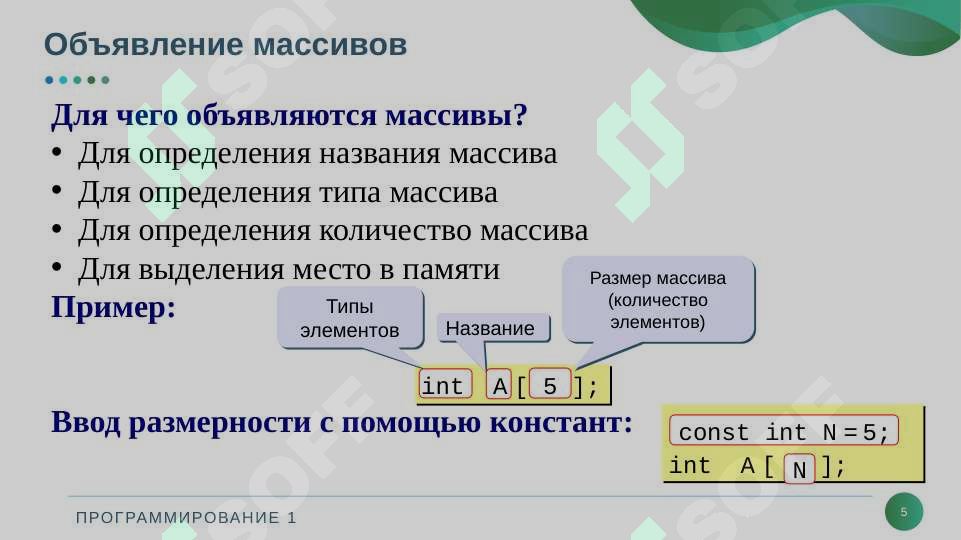 Объявление массивов

Для чего объявляются массивы?

• Для определения названия массива
• Для определения типа массива
• Для определения количество массива
• Для выделения место в памяти

Пример:

Типы элементов

Название

Размер массива (количество элементов)

int A[ 5 ];

Ввод размерности с помощью констант:

const int N = 5;
int A[ N ];

ПРОГРАММИРОВАНИЕ 1

5